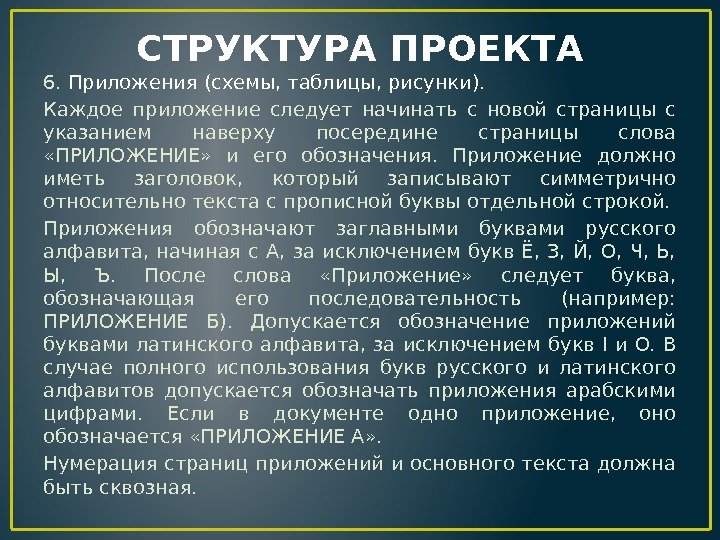 СТРУКТУРА ПРОЕКТА

6. Приложения (схемы, таблицы, рисунки).

Каждое приложение следует начинать с новой страницы с указанием наверху посередине страницы слова «ПРИЛОЖЕНИЕ» и его обозначения. Приложение должно иметь заголовок, который записывают симметрично относительно текста с прописной буквы отдельной строкой.

Приложения обозначают заглавными буквами русского алфавита, начиная с А, за исключением букв Ё, З, Й, О, Ч, Ь, Ы, Ъ. После слова «Приложение» следует буква, обозначающая его последовательность (например: ПРИЛОЖЕНИЕ Б). Допускается обозначение приложений буквами латинского алфавита, за исключением букв I и O. В случае полного использования букв русского и латинского алфавитов допускается обозначать приложения арабскими цифрами. Если в документе одно приложение, оно обозначается «ПРИЛОЖЕНИЕ А».

Нумерация страниц приложений и основного текста должна быть сквозная.